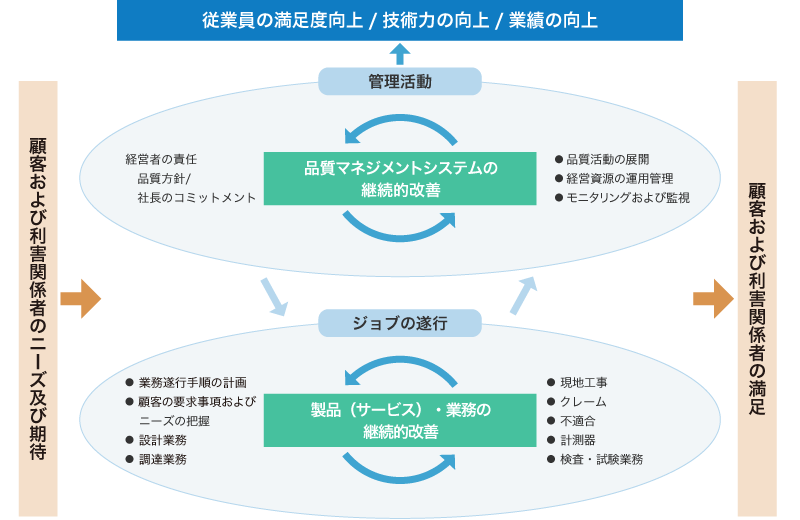 従業員の満足度向上 / 技術力の向上 / 業績の向上

顧客および利害関係者のニーズ及び期待

管理活動

経営者の責任
品質方針/
社長のコミットメント

品質マネジメントシステムの継続的改善

● 品質活動の展開
● 経営資源の運用管理
● モニタリングおよび監視

ジョブの遂行

● 業務遂行手順の計画
● 顧客の要求事項およびニーズの把握
● 設計業務
● 調達業務

製品（サービス）・業務の継続的改善

● 現地工事
● クレーム
● 不適合
● 計測器
● 検査・試験業務

顧客および利害関係者の満足